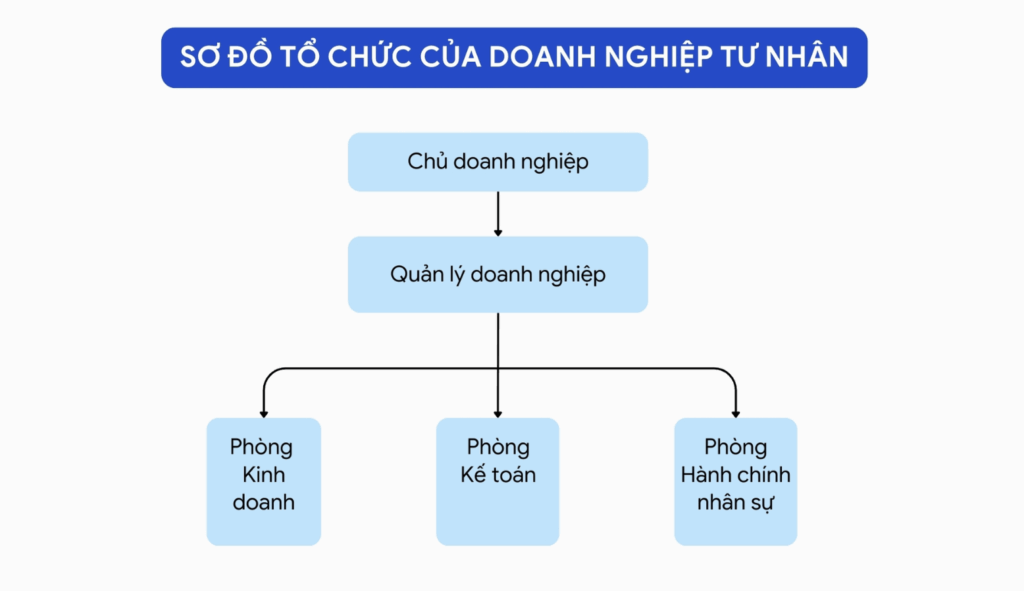 SƠ ĐỒ TỔ CHỨC CỦA DOANH NGHIỆP TƯ NHÂN

Chủ doanh nghiệp

Quản lý doanh nghiệp

Phòng Kinh doanh

Phòng Kế toán

Phòng Hành chính nhân sự